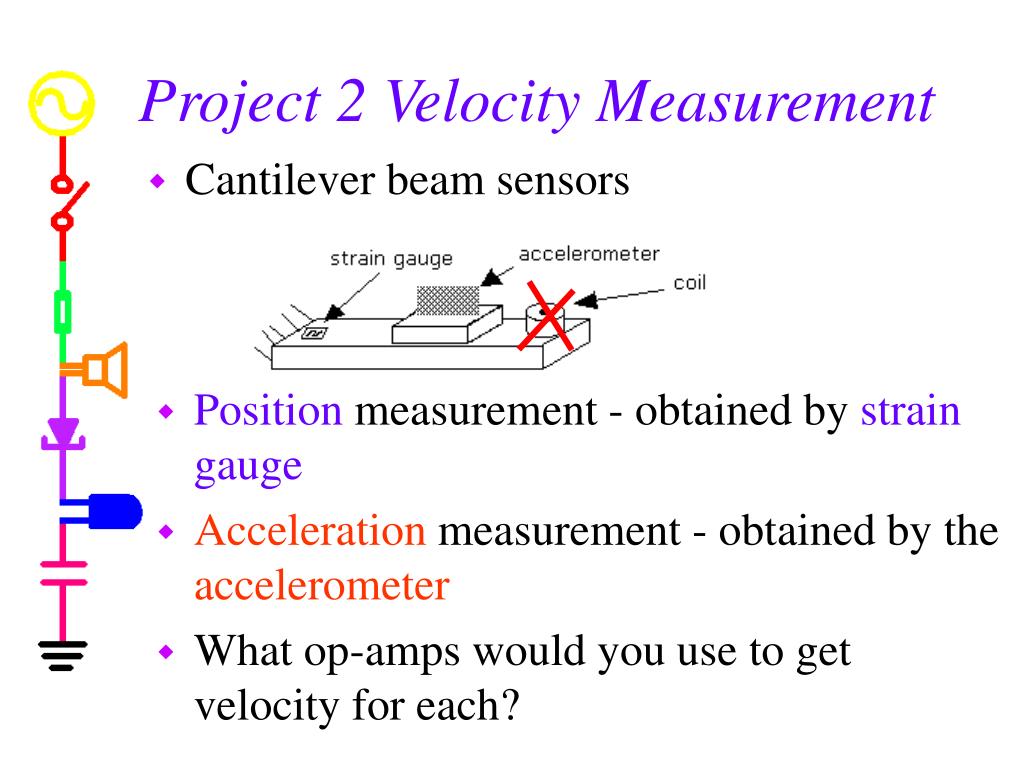 Project 2 Velocity Measurement

Cantilever beam sensors

strain gauge
accelerometer
coil

Position measurement - obtained by strain gauge

Acceleration measurement - obtained by the accelerometer

What op-amps would you use to get velocity for each?